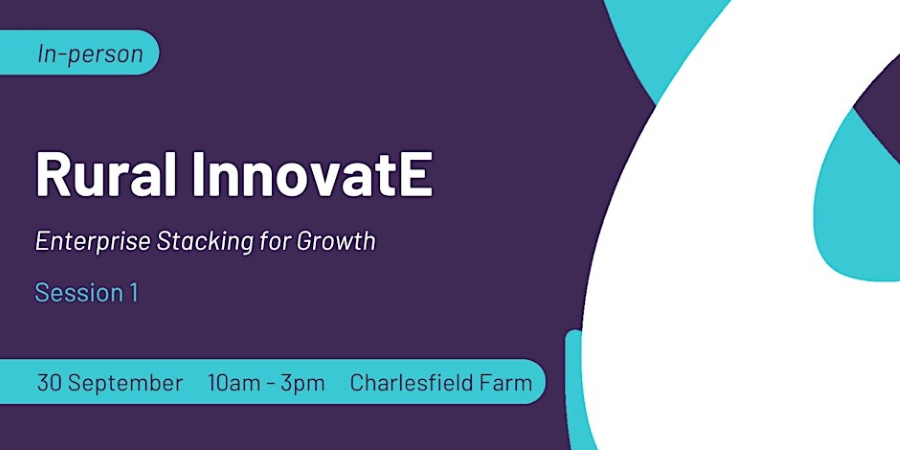 In-person

Rural InnovatE

Enterprise Stacking for Growth

Session 1

30 September 10am - 3pm Charlesfield Farm